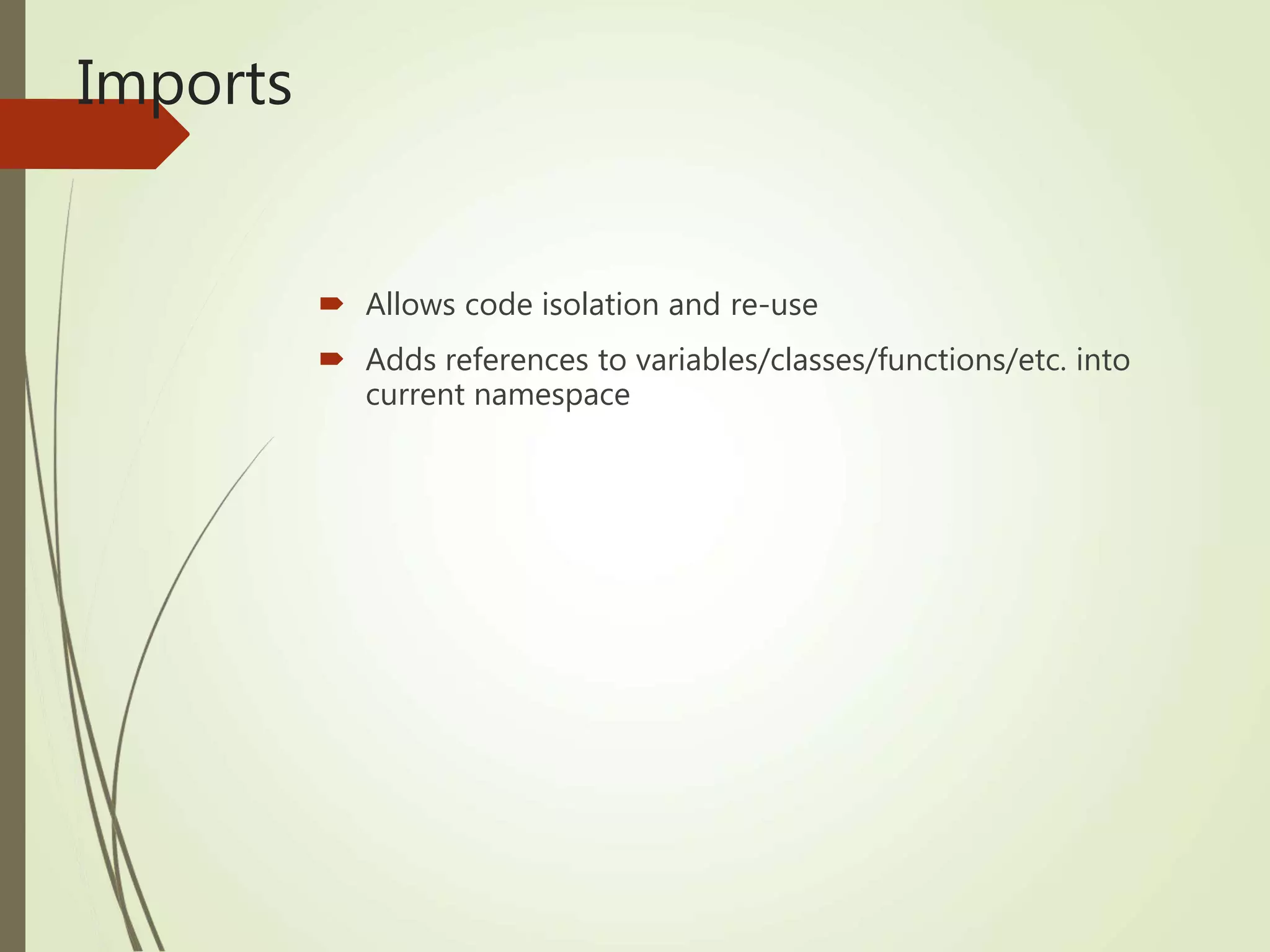 Imports

Allows code isolation and re-use

Adds references to variables/classes/functions/etc. into current namespace